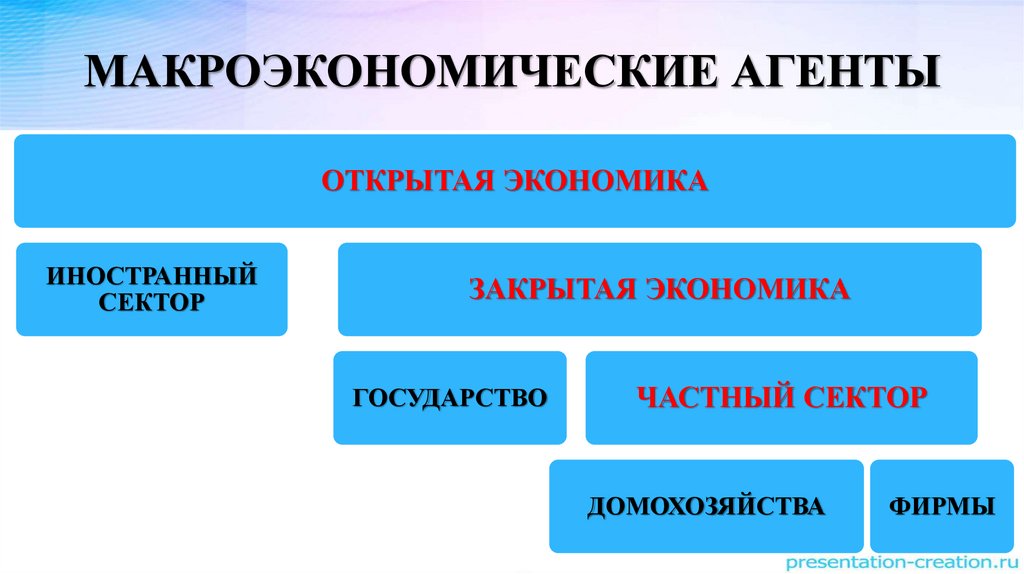 МАКРОЭКОНОМИЧЕСКИЕ АГЕНТЫ

ОТКРЫТАЯ ЭКОНОМИКА

ИНОСТРАННЫЙ СЕКТОР

ЗАКРЫТАЯ ЭКОНОМИКА

ГОСУДАРСТВО

ЧАСТНЫЙ СЕКТОР

ДОМОХОЗЯЙСТВА

ФИРМЫ

presentation-creation.ru